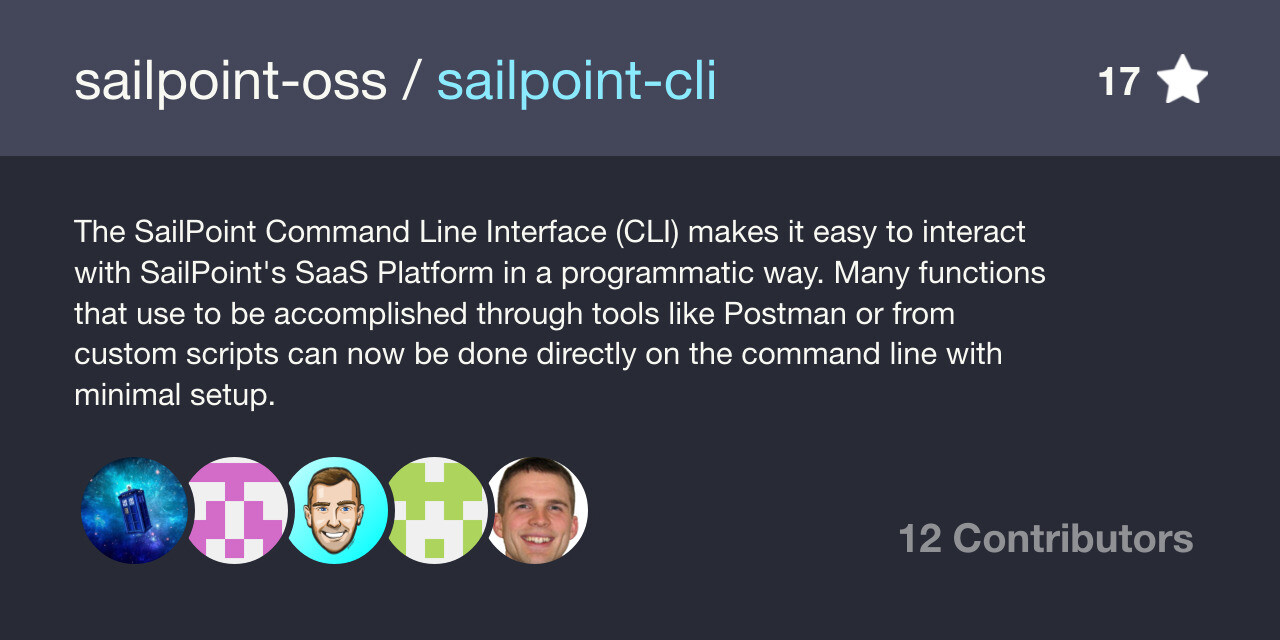 sailpoint-oss / sailpoint-cli

17

The SailPoint Command Line Interface (CLI) makes it easy to interact with SailPoint's SaaS Platform in a programmatic way. Many functions that use to be accomplished through tools like Postman or from custom scripts can now be done directly on the command line with minimal setup.

12 Contributors